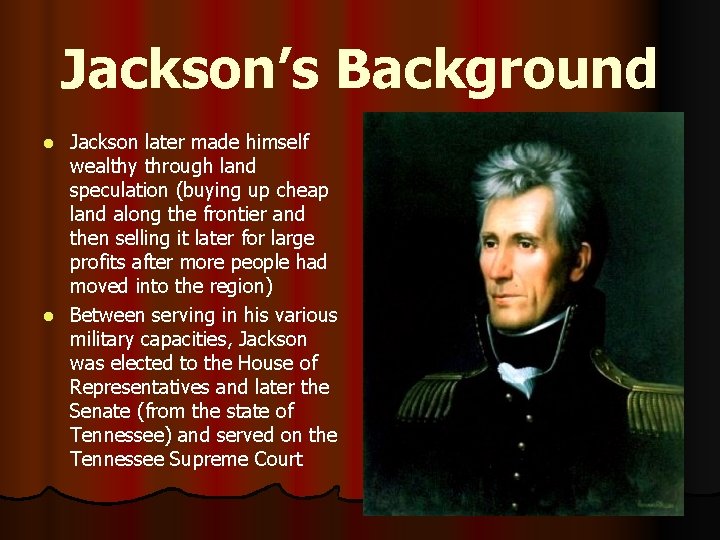 Jackson's Background

- Jackson later made himself wealthy through land speculation (buying up cheap land along the frontier and then selling it later for large profits after more people had moved into the region)
- Between serving in his various military capacities, Jackson was elected to the House of Representatives and later the Senate (from the state of Tennessee) and served on the Tennessee Supreme Court